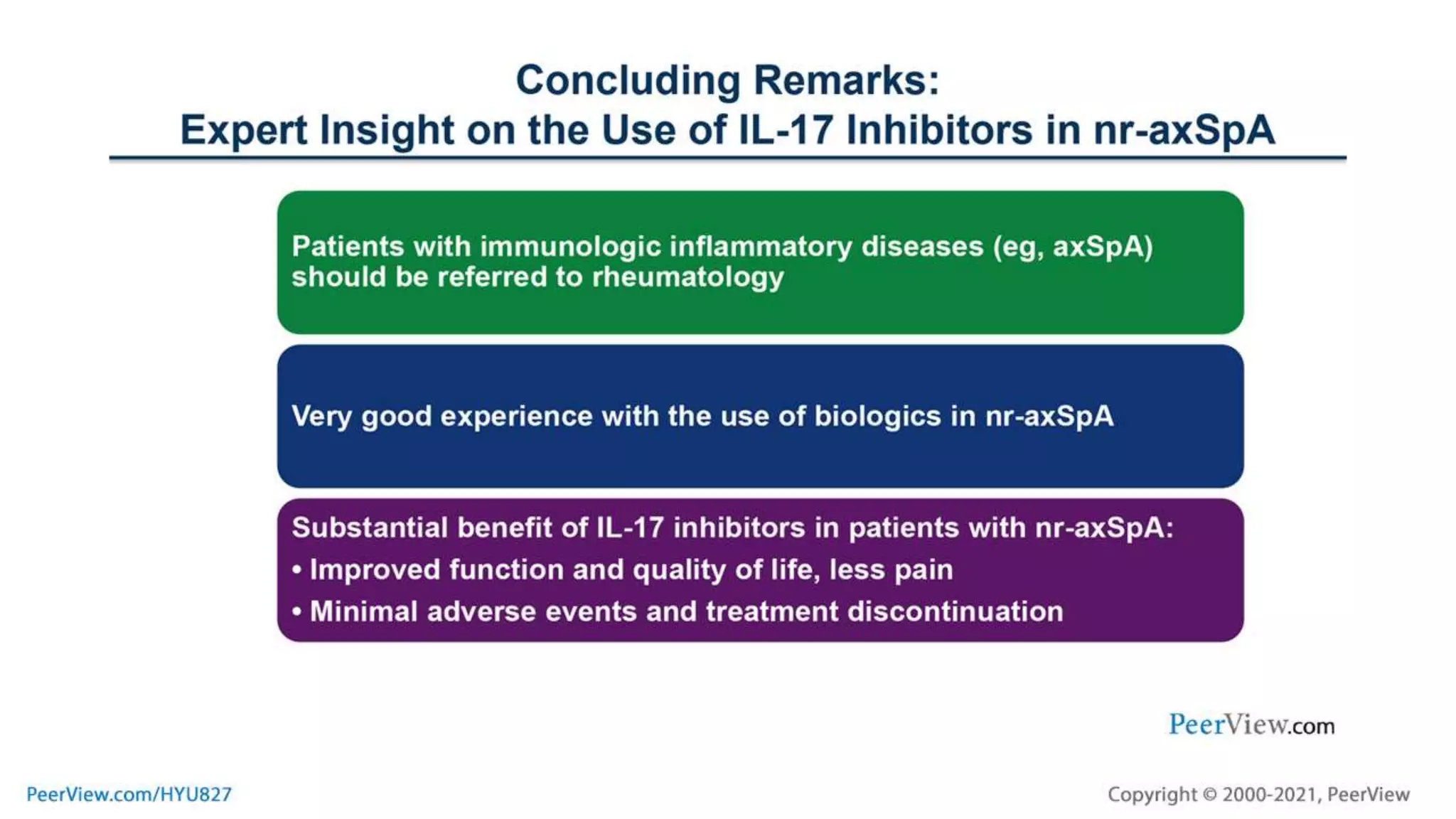 Concluding Remarks:
Expert Insight on the Use of IL-17 Inhibitors in nr-axSpA

Patients with immunologic inflammatory diseases (eg, axSpA) should be referred to rheumatology

Very good experience with the use of biologics in nr-axSpA

Substantial benefit of IL-17 inhibitors in patients with nr-axSpA:
• Improved function and quality of life, less pain
• Minimal adverse events and treatment discontinuation

PeerView.com

PeerView.com/HYU827

Copyright © 2000-2021, PeerView